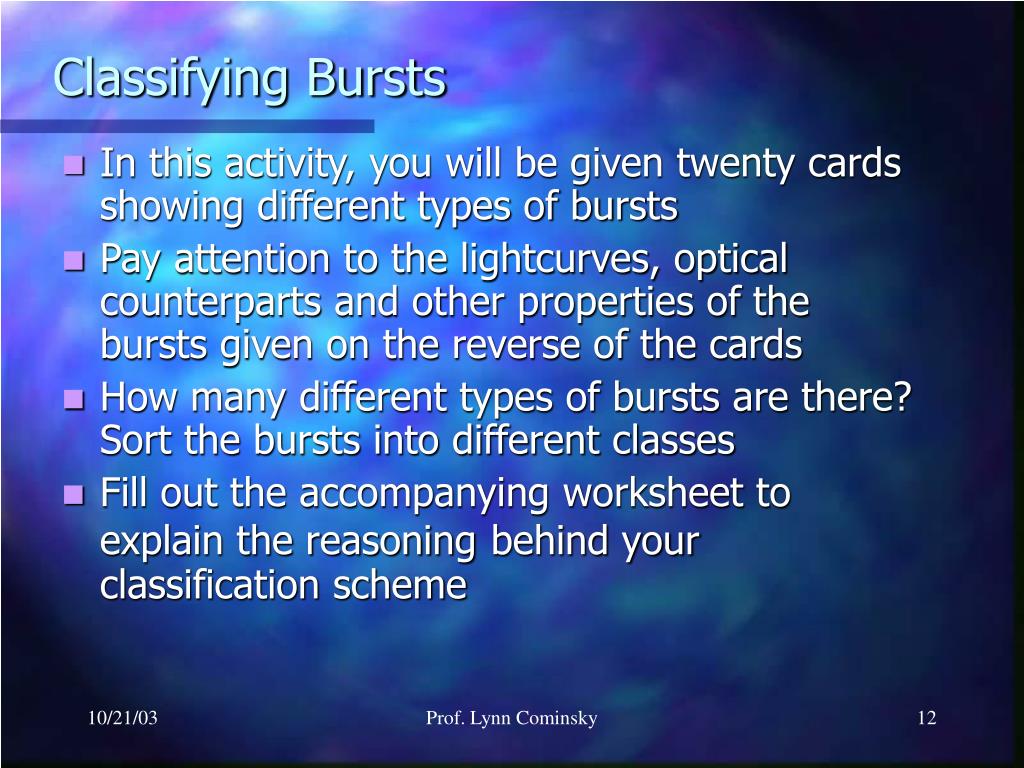 Classifying Bursts

- In this activity, you will be given twenty cards showing different types of bursts
- Pay attention to the lightcurves, optical counterparts and other properties of the bursts given on the reverse of the cards
- How many different types of bursts are there? Sort the bursts into different classes
- Fill out the accompanying worksheet to explain the reasoning behind your classification scheme

10/21/03

Prof. Lynn Cominsky

12